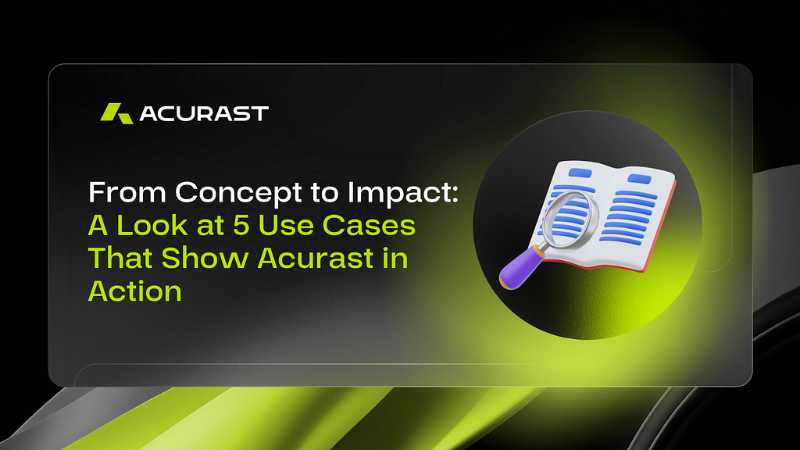 ACURAST

From Concept to Impact: A Look at 5 Use Cases That Show Acurast in Action